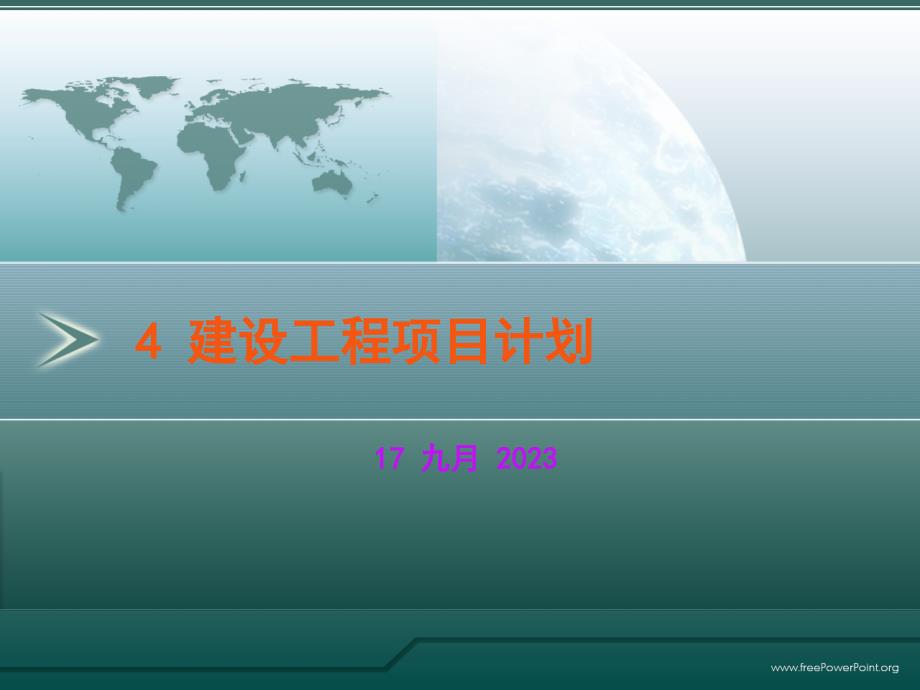 4 建设工程项目计划

17 九月 2023

www.freePowerPoint.org